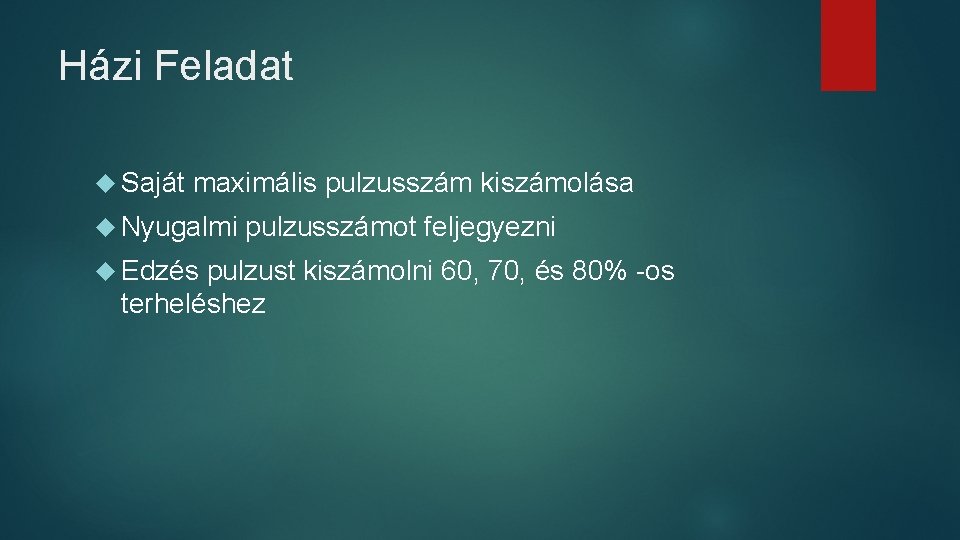 Házi Feladat

Saját maximális pulzusszám kiszámolása

Nyugalmi pulzusszámot feljegyezni

Edzés pulzust kiszámolni 60, 70, és 80% -os terheléshez